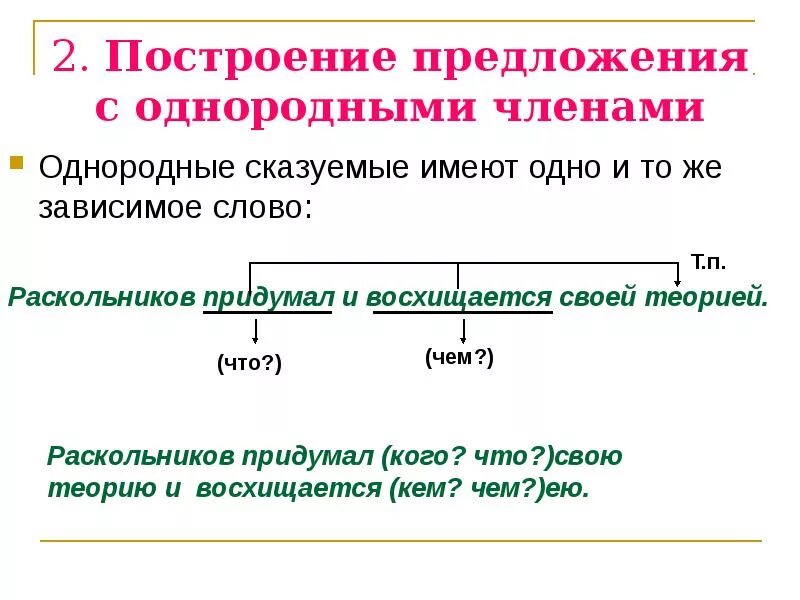 2. Построение предложения с однородными членами

Однородные сказуемые имеют одно и то же зависимое слово:

Т.п.

Раскольников придумал и восхищается своей теорией.

(что?)

(чем?)

Раскольников придумал (кого? что?)свою теорию и восхищается (кем? чем?)ею.